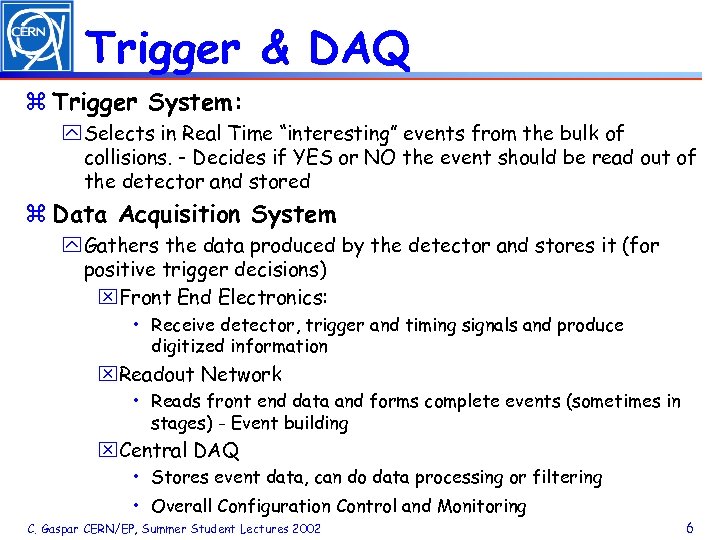 CERN

Trigger & DAQ

⌘ Trigger System:

Selects in Real Time "interesting" events from the bulk of collisions. - Decides if YES or NO the event should be read out of the detector and stored

⌘ Data Acquisition System

Gathers the data produced by the detector and stores it (for positive trigger decisions)

Front End Electronics:

• Receive detector, trigger and timing signals and produce digitized information

Readout Network

• Reads front end data and forms complete events (sometimes in stages) - Event building

Central DAQ

• Stores event data, can do data processing or filtering

• Overall Configuration Control and Monitoring

C. Gaspar CERN/EP, Summer Student Lectures 2002

6